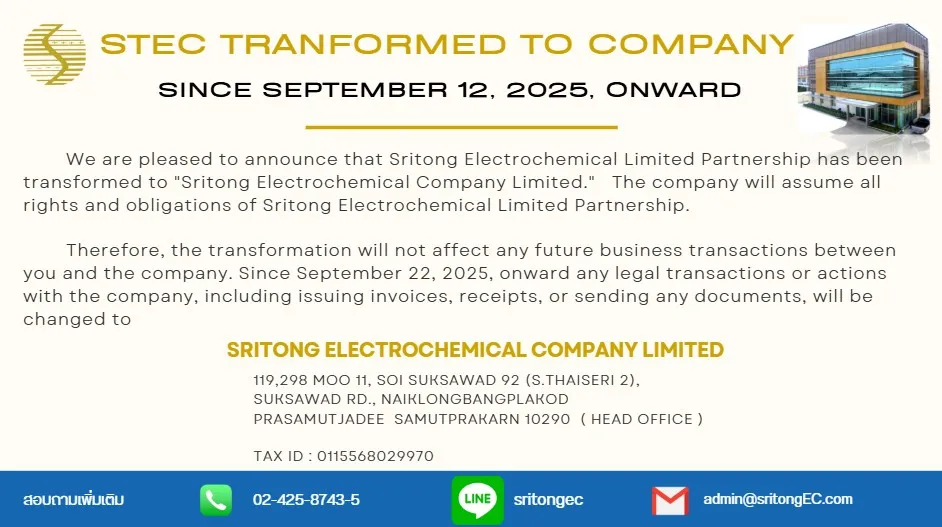 STEC TRANFORMED TO COMPANY

SINCE SEPTEMBER 12, 2025, ONWARD

We are pleased to announce that Sritong Electrochemical Limited Partnership has been transformed to "Sritong Electrochemical Company Limited." The company will assume all rights and obligations of Sritong Electrochemical Limited Partnership.

Therefore, the transformation will not affect any future business transactions between you and the company. Since September 22, 2025, onward any legal transactions or actions with the company, including issuing invoices, receipts, or sending any documents, will be changed to

SRITONG ELECTROCHEMICAL COMPANY LIMITED

119,298 MOO 11, SOI SUKSAWAD 92 (S.THAISERI 2),
SUKSAWAD RD., NAIKLONGBANGPLAKOD
PRASAMUTJADEE SAMUTPRAKARN 10290 ( HEAD OFFICE )

TAX ID : 0115568029970

สอบถามเพิ่มเติม

02-425-8743-5

LINE

sritongec

admin@sritongEC.com